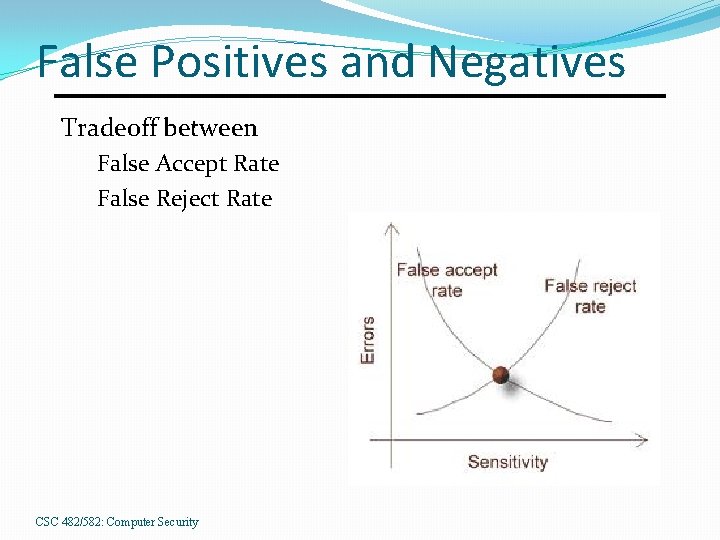 False Positives and Negatives

Tradeoff between

False Accept Rate

False Reject Rate

False accept rate

False reject rate

Errors

Sensitivity

CSC 482/582: Computer Security